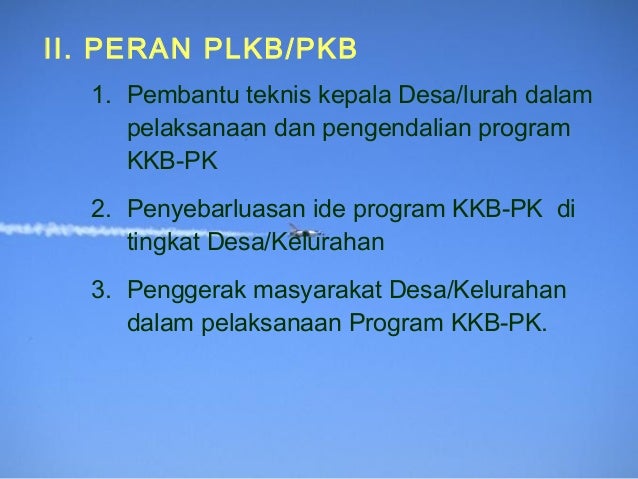 II. PERAN PLKB/PKB

1. Pembantu teknis kepala Desa/lurah dalam pelaksanaan dan pengendalian program KKB-PK

2. Penyebarluasan ide program KKB-PK di tingkat Desa/Kelurahan

3. Penggerak masyarakat Desa/Kelurahan dalam pelaksanaan Program KKB-PK.